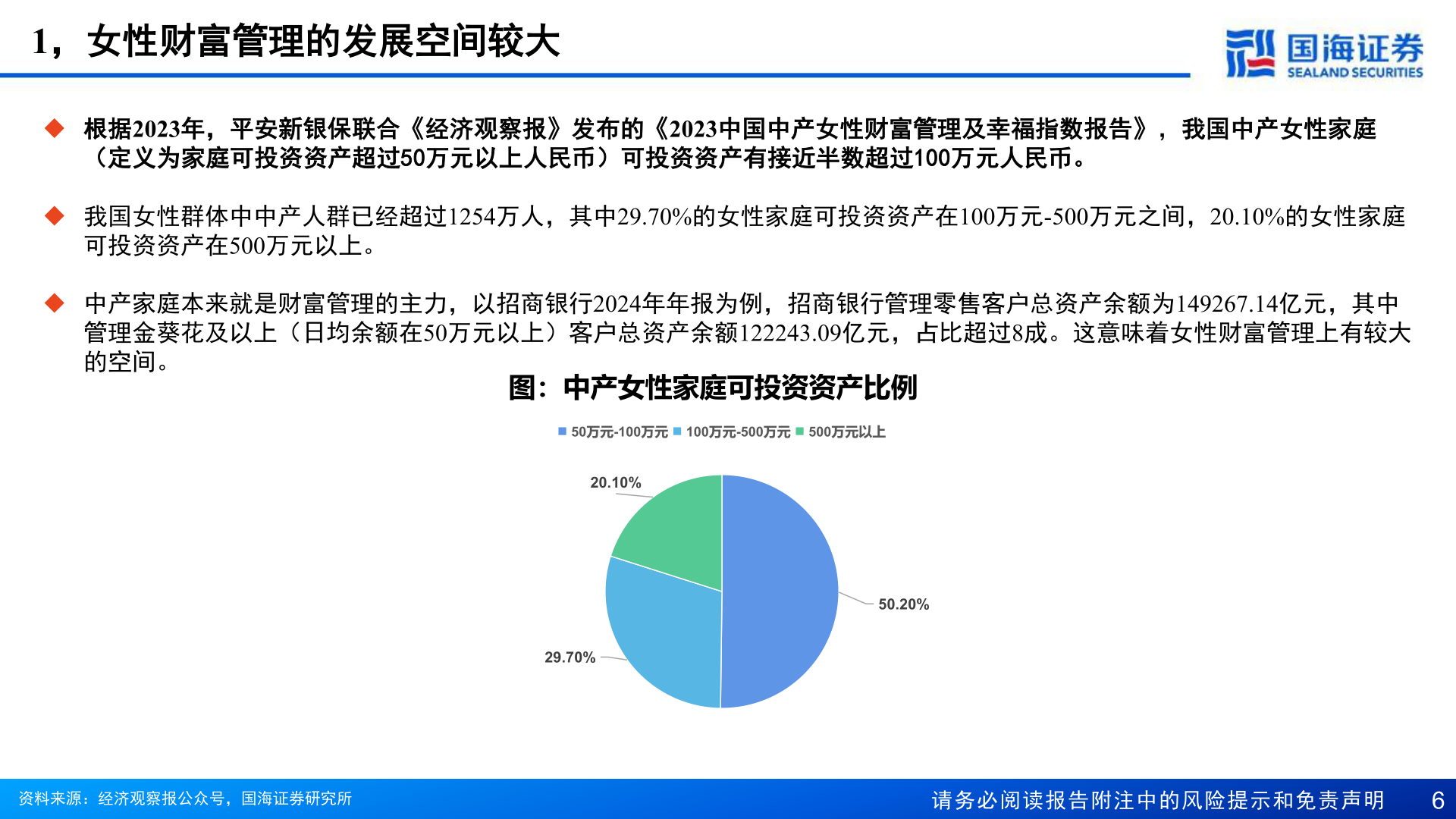 1，女性财富管理的发展空间较大

国海证券
SEALAND SECURITIES

◆ 根据2023年，平安新银保联合《经济观察报》发布的《2023中国中产女性财富管理及幸福指数报告》，我国中产女性家庭（定义为家庭可投资资产超过50万元以上人民币）可投资资产有接近半数超过100万元人民币。

◆ 我国女性群体中中产人群已经超过1254万人，其中29.70%的女性家庭可投资资产在100万元-500万元之间，20.10%的女性家庭可投资资产在500万元以上。

◆ 中产家庭本来就是财富管理的主力，以招商银行2024年年报为例，招商银行管理零售客户总资产余额为149267.14亿元，其中管理金葵花及以上（日均余额在50万元以上）客户总资产余额122243.09亿元，占比超过8成。这意味着女性财富管理上有较大的空间。

图：中产女性家庭可投资资产比例

50万元-100万元 100万元-500万元 500万元以上

20.10%

50.20%

29.70%

资料来源：经济观察报公众号，国海证券研究所

请务必阅读报告附注中的风险提示和免责声明 6